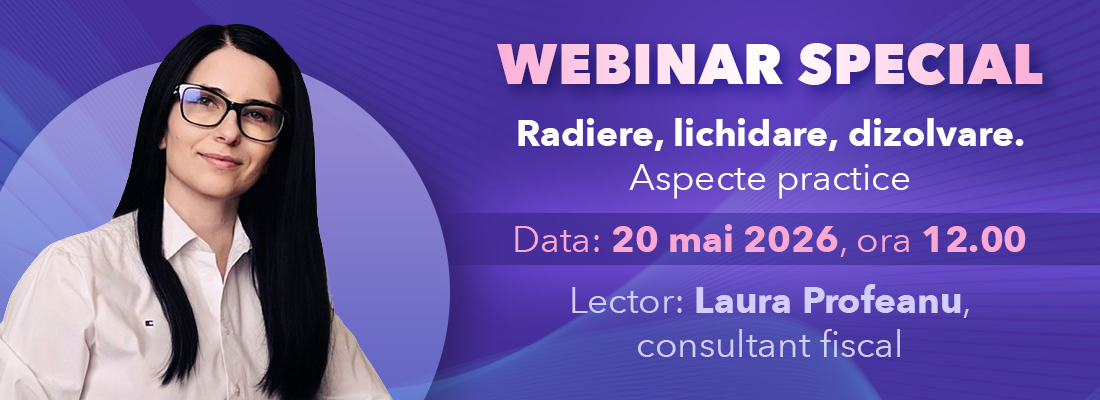 WEBINAR SPECIAL

Radiere, lichidare, dizolvare.
Aspecte practice

Data: 20 mai 2026, ora 12.00

Lector: Laura Profeanu,
consultant fiscal